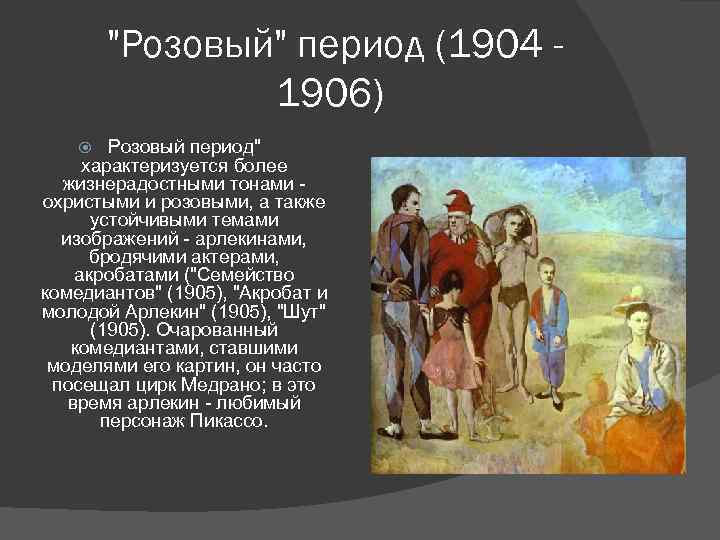 "Розовый" период (1904 - 1906)

Розовый период" характеризуется более жизнерадостными тонами - охристыми и розовыми, а также устойчивыми темами изображений - арлекинами, бродячими актерами, акробатами ("Семейство комедиантов" (1905), "Акробат и молодой Арлекин" (1905), "Шут" (1905). Очарованный комедиантами, ставшими моделями его картин, он часто посещал цирк Медрано; в это время арлекин - любимый персонаж Пикассо.